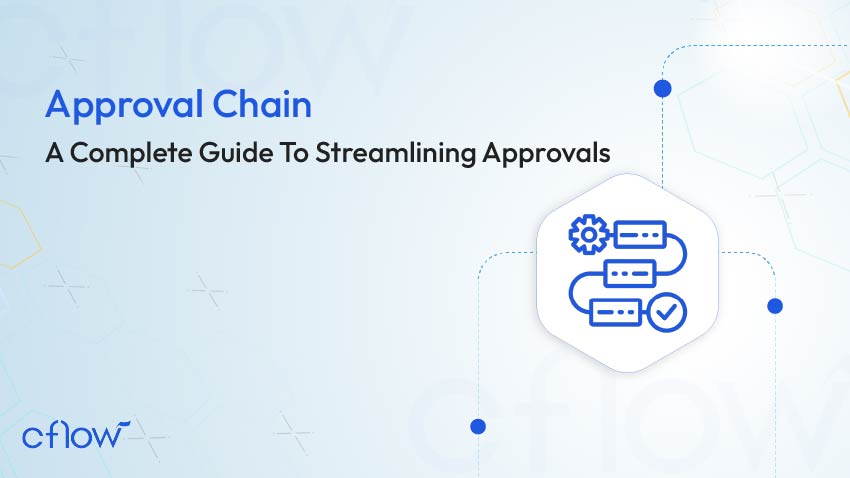 Approval Chain

A Complete Guide To Streamlining Approvals

cflow